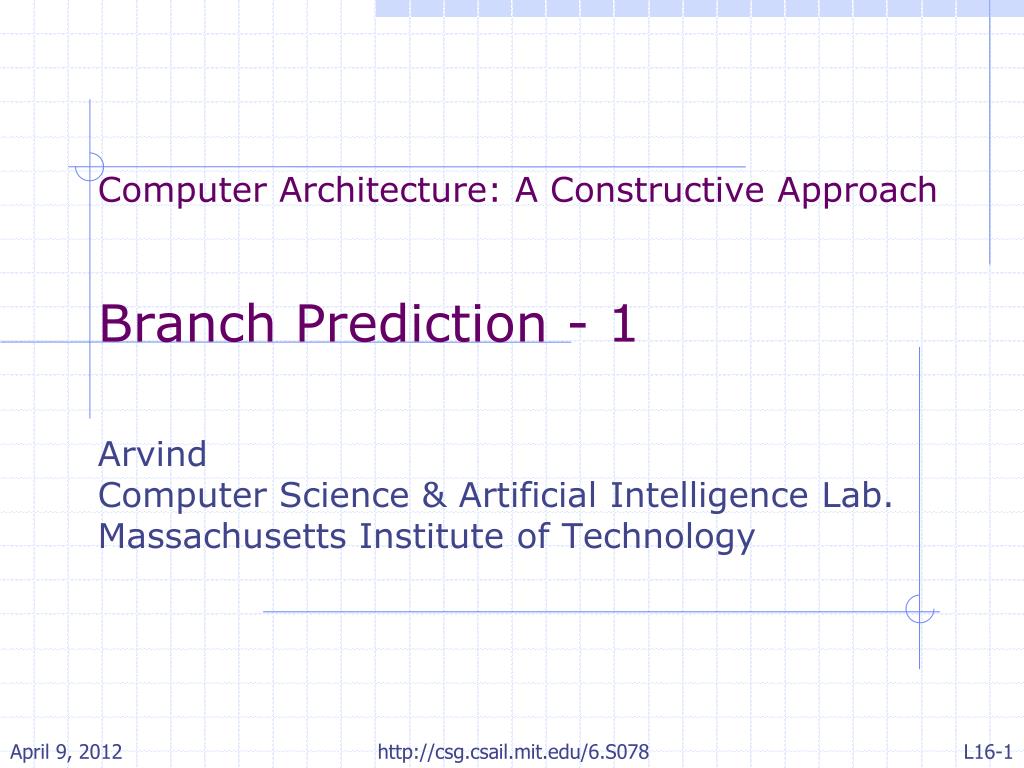 Computer Architecture: A Constructive Approach

Branch Prediction - 1

Arvind
Computer Science & Artificial Intelligence Lab.
Massachusetts Institute of Technology

April 9, 2012

http://csg.csail.mit.edu/6.S078

L16-1